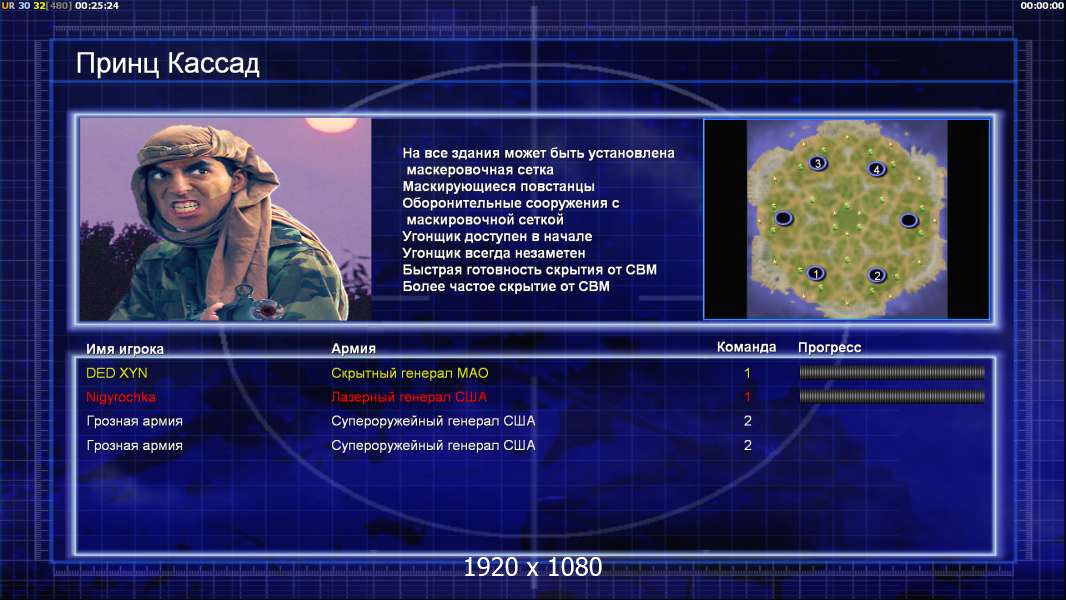 UR 30 32[480] 00:25:24

00:00:00

Принц Кассад

На все здания может быть установлена маскеровочная сетка
Маскирующиеся повстанцы
Оборонительные сооружения с маскировочной сеткой
Угонщик доступен в начале
Угонщик всегда незаметен
Быстрая готовность скрытия от СВМ
Более частое скрытие от СВМ

3
4
1
2

| Имя игрока | Армия | Команда | Прогресс |
|---|---|---|---|
| DED XYN | Скрытный генерал МАО | 1 | |
| Nigyrochka | Лазерный генерал США | 1 | |
| Грозная армия | Супероружейный генерал США | 2 | |
| Грозная армия | Супероружейный генерал США | 2 | |

1920 x 1080